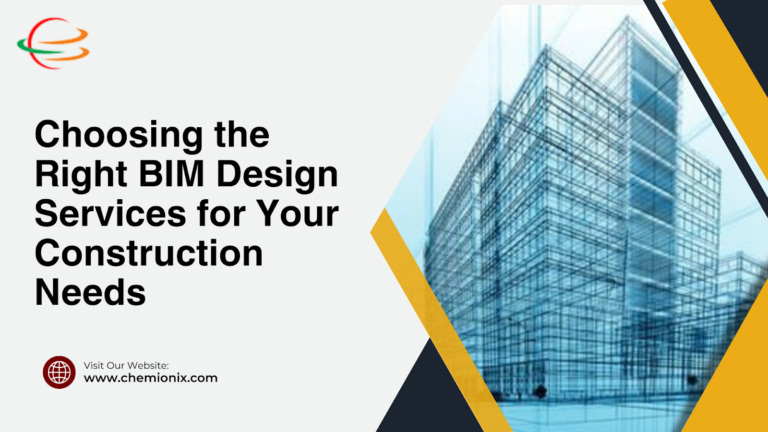 Choosing the Right BIM Design Services for Your Construction Needs

Visit Our Website:
www.chemionix.com